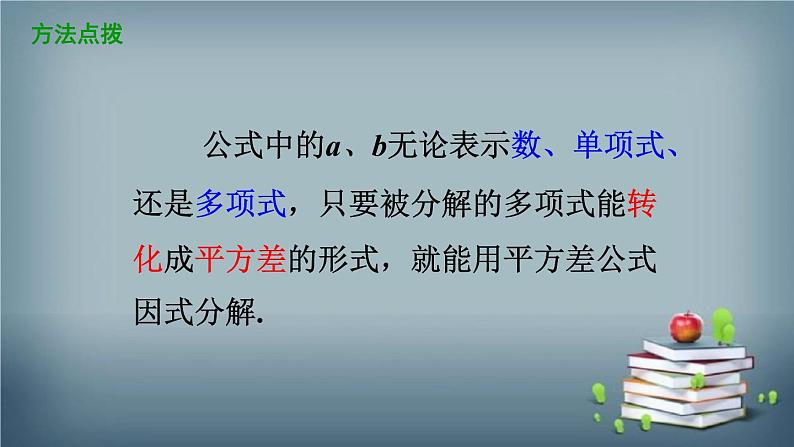 方法点拨

公式中的$a$、$b$无论表示数、单项式、还是多项式，只要被分解的多项式能转化成平方差的形式，就能用平方差公式因式分解.